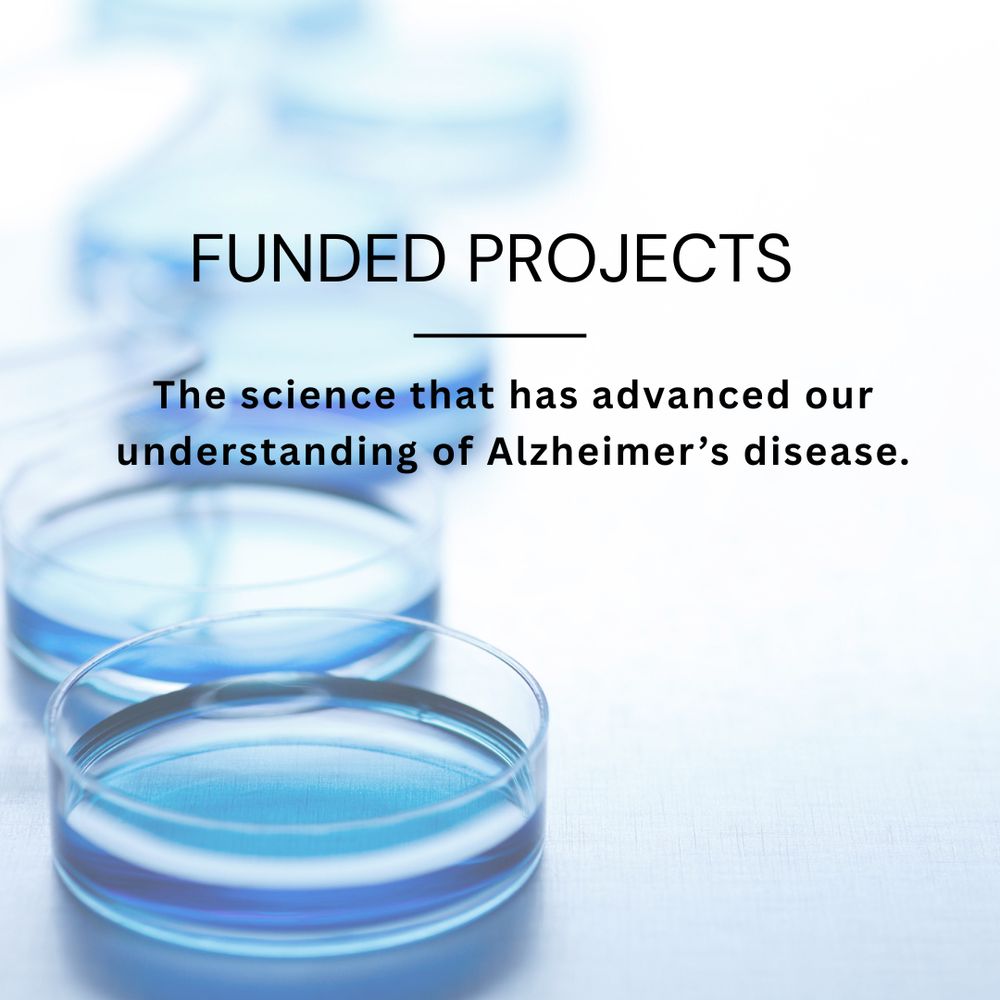 FUNDED PROJECTS

The science that has advanced our understanding of Alzheimer’s disease.